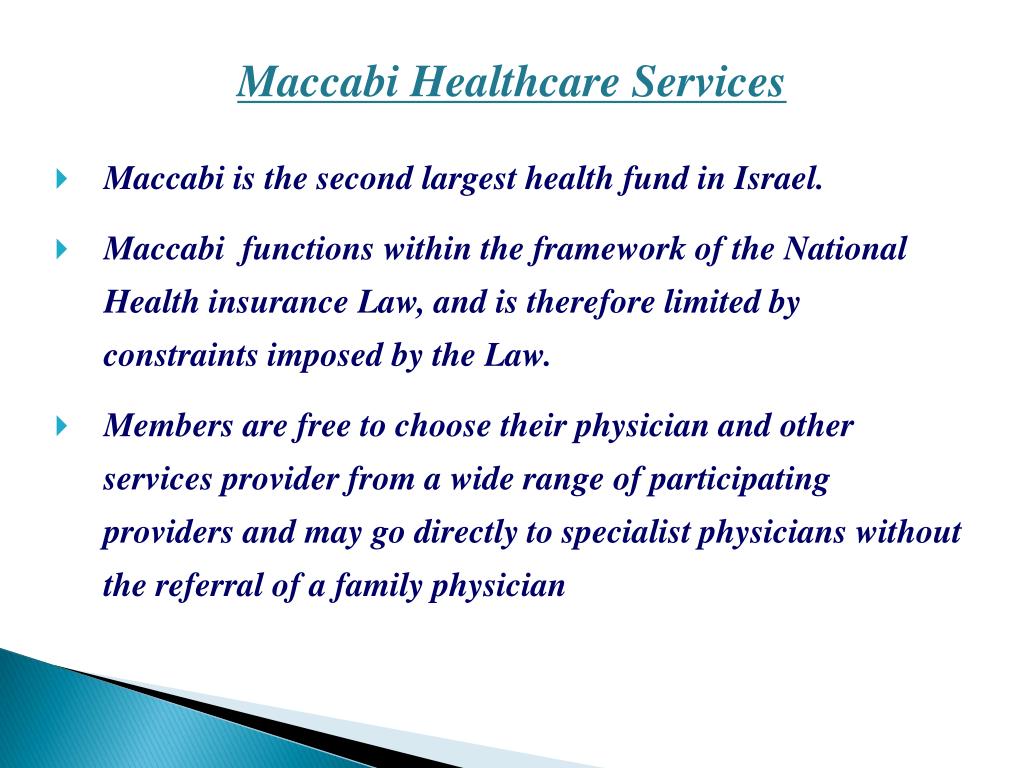 Maccabi Healthcare Services

Maccabi is the second largest health fund in Israel.

Maccabi functions within the framework of the National Health insurance Law, and is therefore limited by constraints imposed by the Law.

Members are free to choose their physician and other services provider from a wide range of participating providers and may go directly to specialist physicians without the referral of a family physician